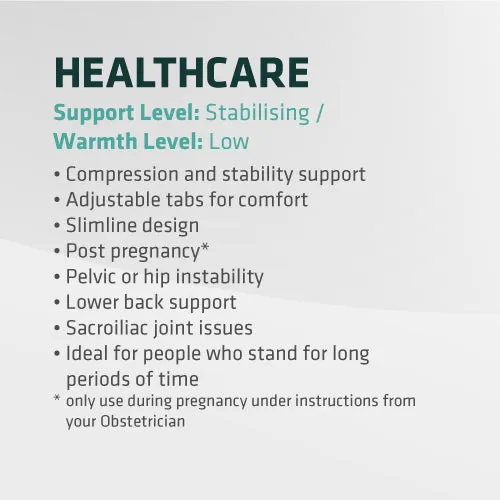 HEALTHCARE

Support Level: Stabilising /
Warmth Level: Low

• Compression and stability support
• Adjustable tabs for comfort
• Slimline design
• Post pregnancy*
• Pelvic or hip instability
• Lower back support
• Sacroiliac joint issues
• Ideal for people who stand for long periods of time

* only use during pregnancy under instructions from your Obstetrician